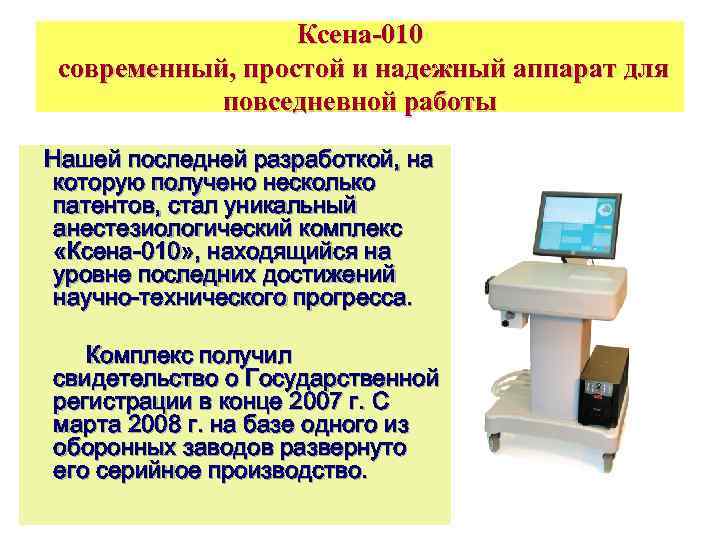 Ксена-010
современный, простой и надежный аппарат для повседневной работы

Нашей последней разработкой, на которую получено несколько патентов, стал уникальный анестезиологический комплекс «Ксена-010», находящийся на уровне последних достижений научно-технического прогресса.

Комплекс получил свидетельство о Государственной регистрации в конце 2007 г. С марта 2008 г. на базе одного из оборонных заводов развернуто его серийное производство.